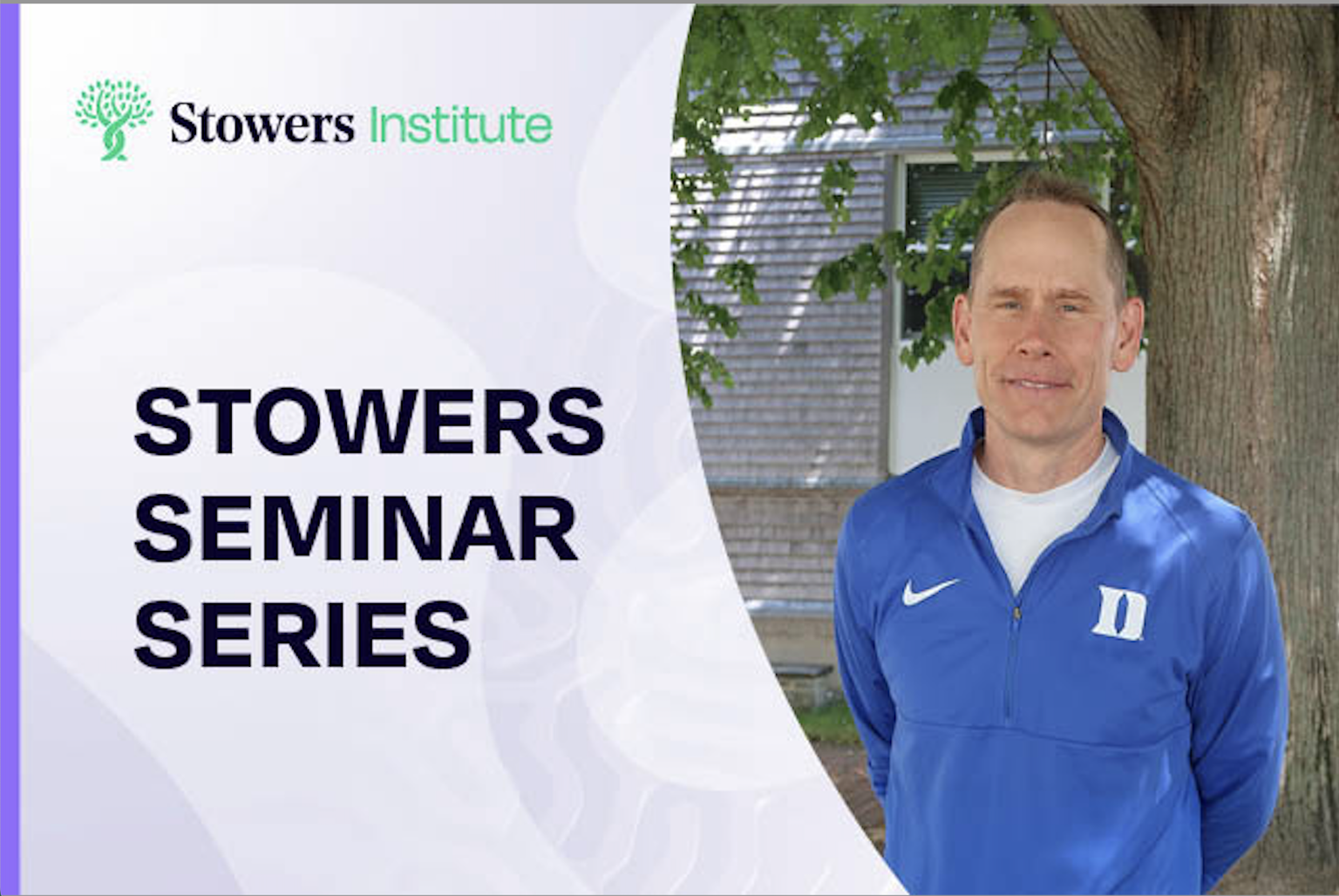 Stowers Institute

STOWERS SEMINAR SERIES

D